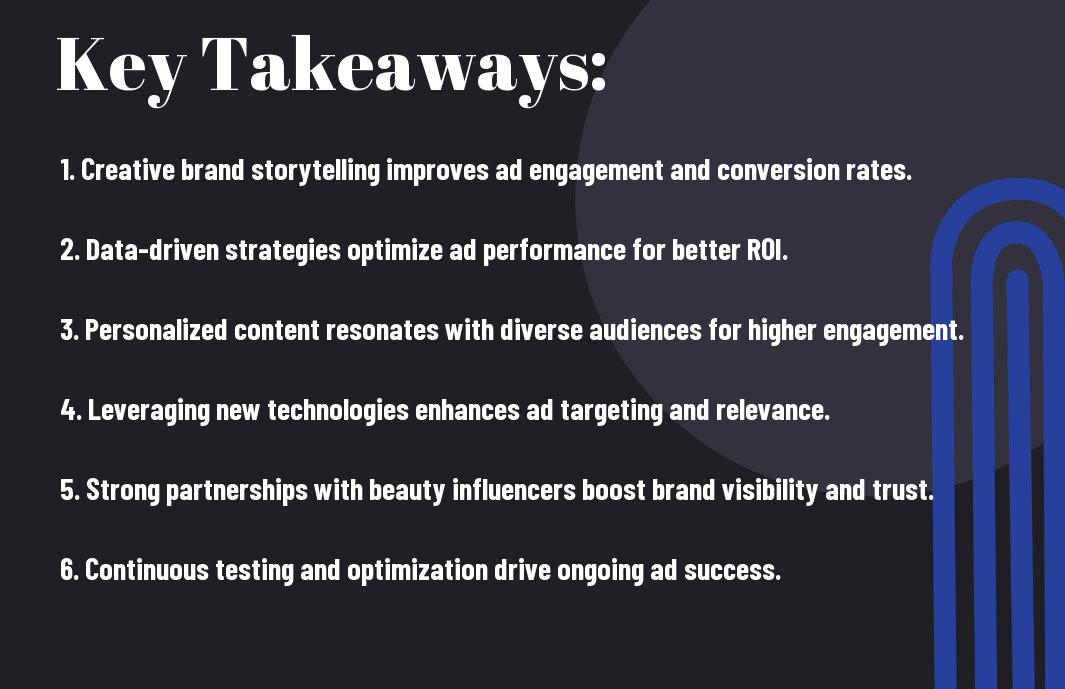 Key Takeaways:

1. Creative brand storytelling improves ad engagement and conversion rates.

2. Data-driven strategies optimize ad performance for better ROI.

3. Personalized content resonates with diverse audiences for higher engagement.

4. Leveraging new technologies enhances ad targeting and relevance.

5. Strong partnerships with beauty influencers boost brand visibility and trust.

6. Continuous testing and optimization drive ongoing ad success.